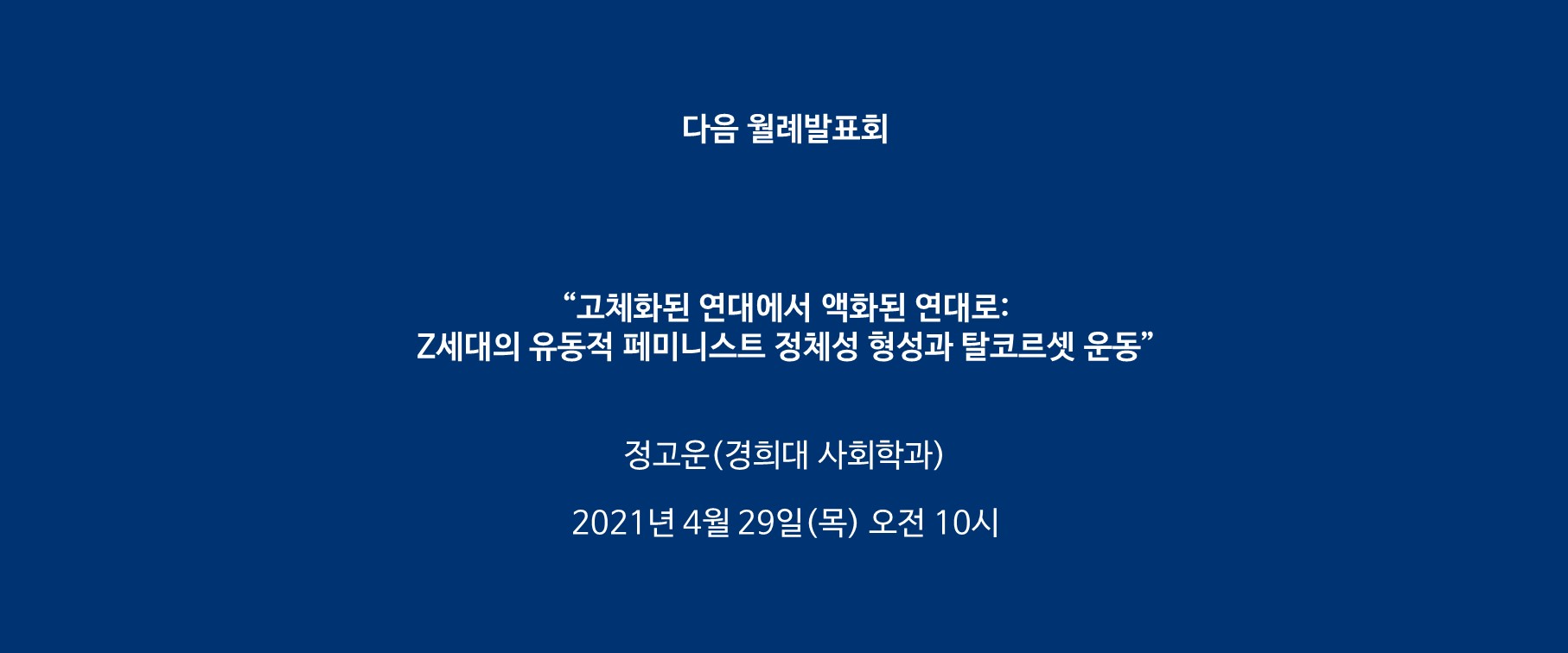 다음 월례발표회

“고체화된 연대에서 액화된 연대로:
Z세대의 유동적 페미니스트 정체성 형성과 탈코르셋 운동”

정고운(경희대 사회학과)

2021년 4월 29일(목) 오전 10시